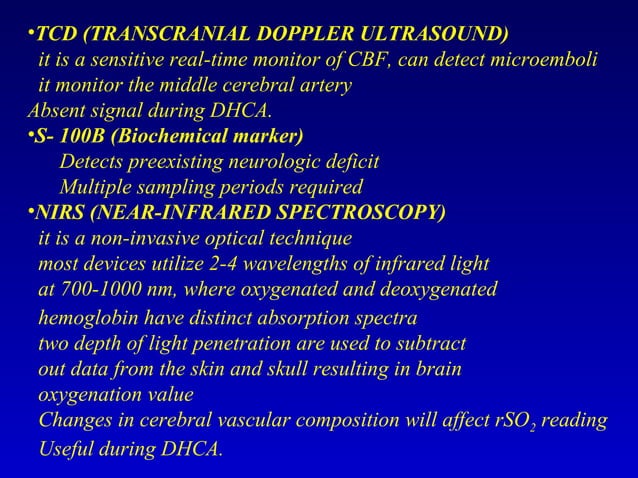 •TCD (TRANSCRANIAL DOPPLER ULTRASOUND)
it is a sensitive real-time monitor of CBF, can detect microemboli
it monitor the middle cerebral artery
Absent signal during DHCA.
•S- 100B (Biochemical marker)
Detects preexisting neurologic deficit
Multiple sampling periods required
•NIRS (NEAR-INFRARED SPECTROSCOPY)
it is a non-invasive optical technique
most devices utilize 2-4 wavelengths of infrared light
at 700-1000 nm, where oxygenated and deoxygenated
hemoglobin have distinct absorption spectra
two depth of light penetration are used to subtract
out data from the skin and skull resulting in brain
oxygenation value
Changes in cerebral vascular composition will affect $rSO_2$ reading
Useful during DHCA.